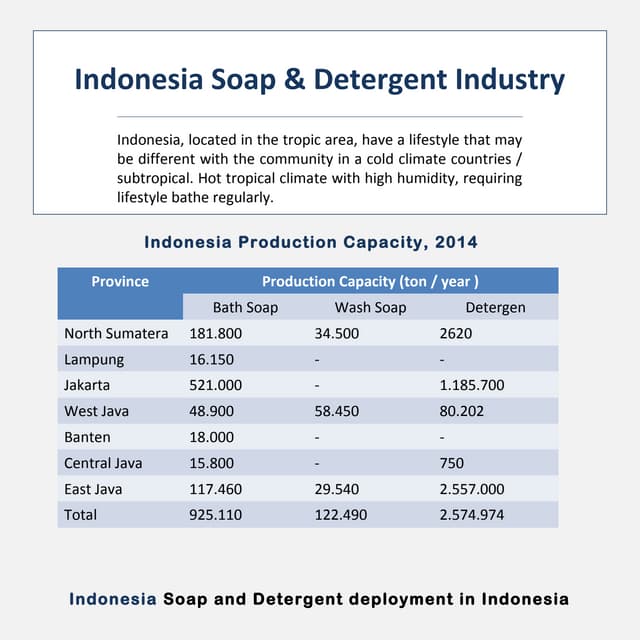 Indonesia Soap & Detergent Industry

Indonesia, located in the tropic area, have a lifestyle that may be different with the community in a cold climate countries / subtropical. Hot tropical climate with high humidity, requiring lifestyle bathe regularly.

Indonesia Production Capacity, 2014

| Province | Production Capacity (ton / year ) | | |
|---|---|---|---|
| | Bath Soap | Wash Soap | Detergen |
| North Sumatera | 181.800 | 34.500 | 2620 |
| Lampung | 16.150 | - | - |
| Jakarta | 521.000 | - | 1.185.700 |
| West Java | 48.900 | 58.450 | 80.202 |
| Banten | 18.000 | - | - |
| Central Java | 15.800 | - | 750 |
| East Java | 117.460 | 29.540 | 2.557.000 |
| Total | 925.110 | 122.490 | 2.574.974 |

Indonesia Soap and Detergent deployment in Indonesia